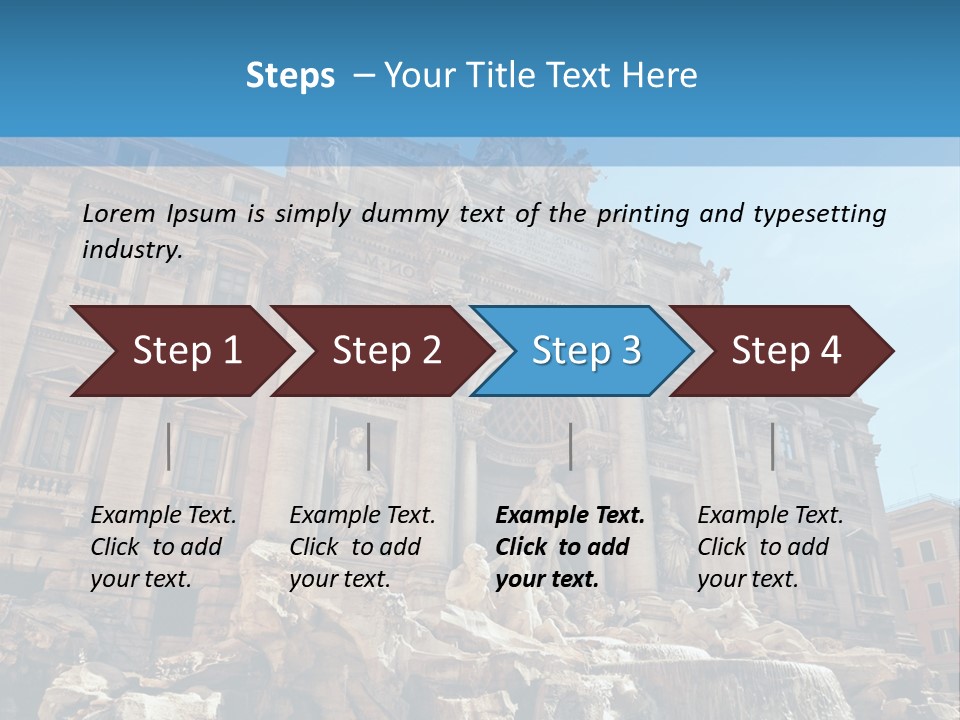 Steps – Your Title Text Here

Lorem Ipsum is simply dummy text of the printing and typesetting industry.

Step 1

Step 2

Step 3

Step 4

Example Text. Click to add your text.

Example Text. Click to add your text.

Example Text. Click to add your text.

Example Text. Click to add your text.